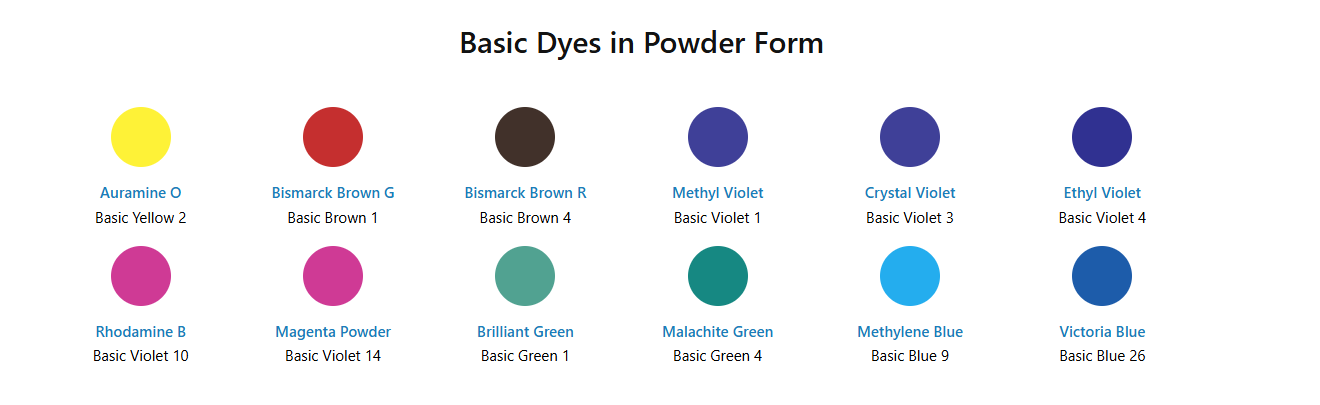 Basic Dyes in Powder Form

Auramine O
Basic Yellow 2

Bismarck Brown G
Basic Brown 1

Bismarck Brown R
Basic Brown 4

Methyl Violet
Basic Violet 1

Crystal Violet
Basic Violet 3

Ethyl Violet
Basic Violet 4

Rhodamine B
Basic Violet 10

Magenta Powder
Basic Violet 14

Brilliant Green
Basic Green 1

Malachite Green
Basic Green 4

Methylene Blue
Basic Blue 9

Victoria Blue
Basic Blue 26